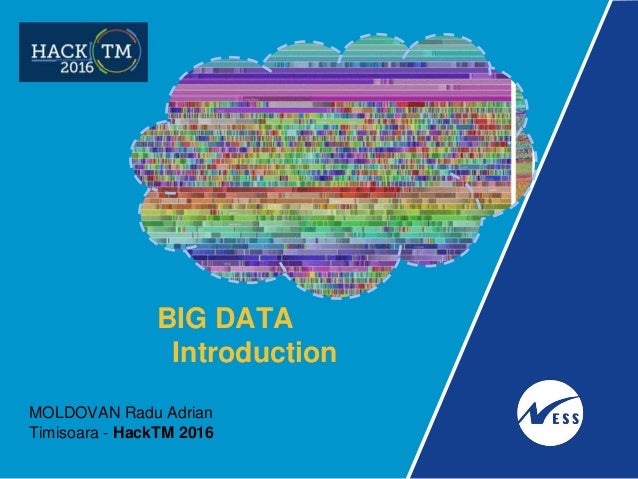 HACK TM 2016

BIG DATA
Introduction

MOLDOVAN Radu Adrian
Timisoara - HackTM 2016

NESS